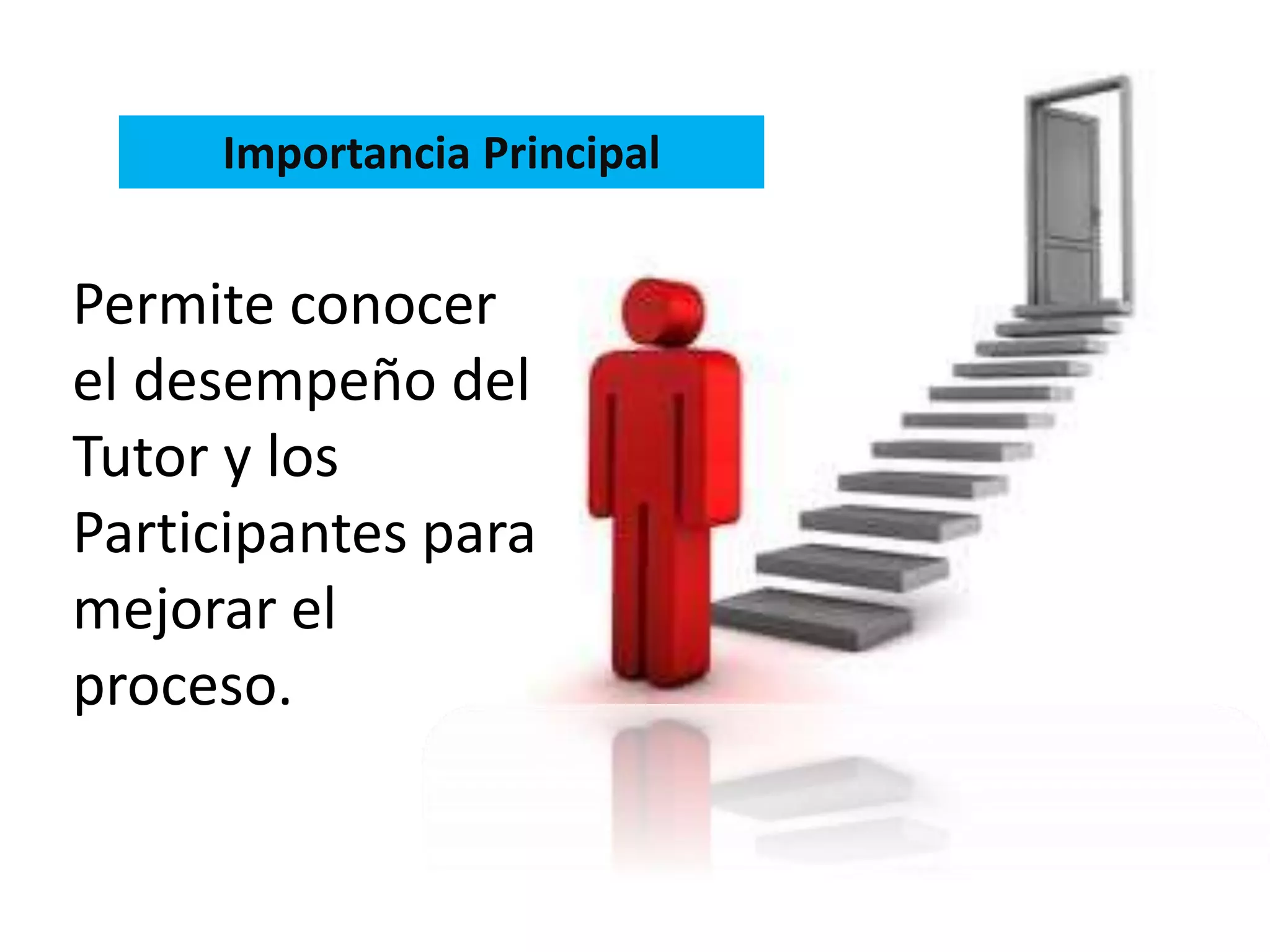 Importancia Principal

Permite conocer el desempeño del Tutor y los Participantes para mejorar el proceso.